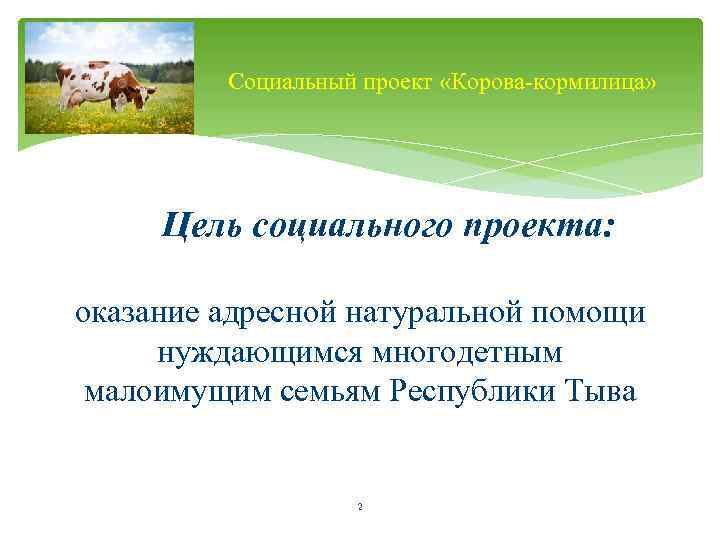 Социальный проект «Корова-кормилица»

Цель социального проекта:

оказание адресной натуральной помощи нуждающимся многодетным малоимущим семьям Республики Тыва

2